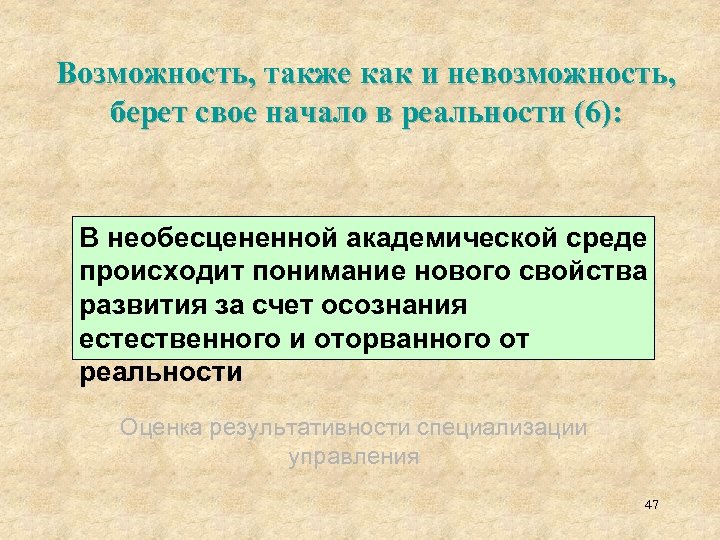 Возможность, также как и невозможность, берет свое начало в реальности (6):

В необесцененной академической среде происходит понимание нового свойства развития за счет осознания естественного и оторванного от реальности

Оценка результативности специализации управления

47